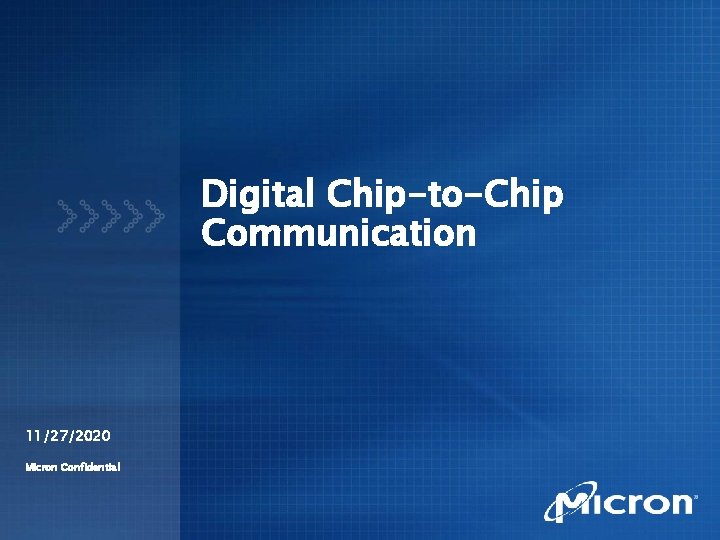 Digital Chip-to-Chip Communication

11/27/2020

Micron Confidential

Micron